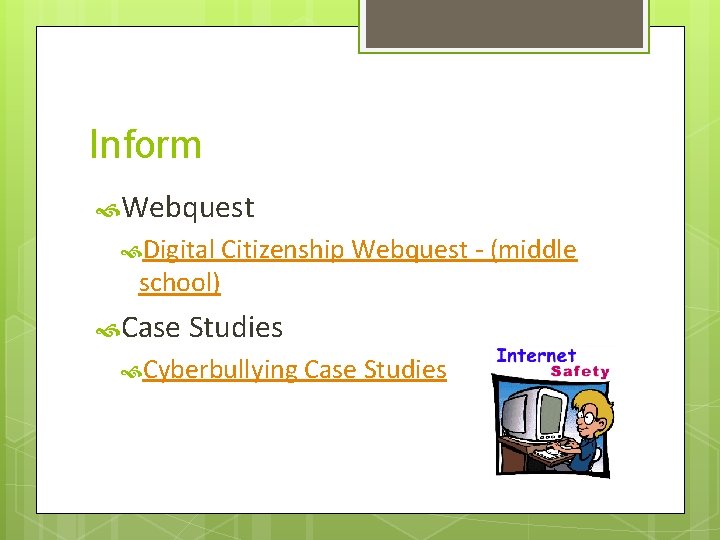 Inform

Webquest

Digital Citizenship Webquest - (middle school)

Case Studies

Cyberbullying Case Studies

Internet Safety